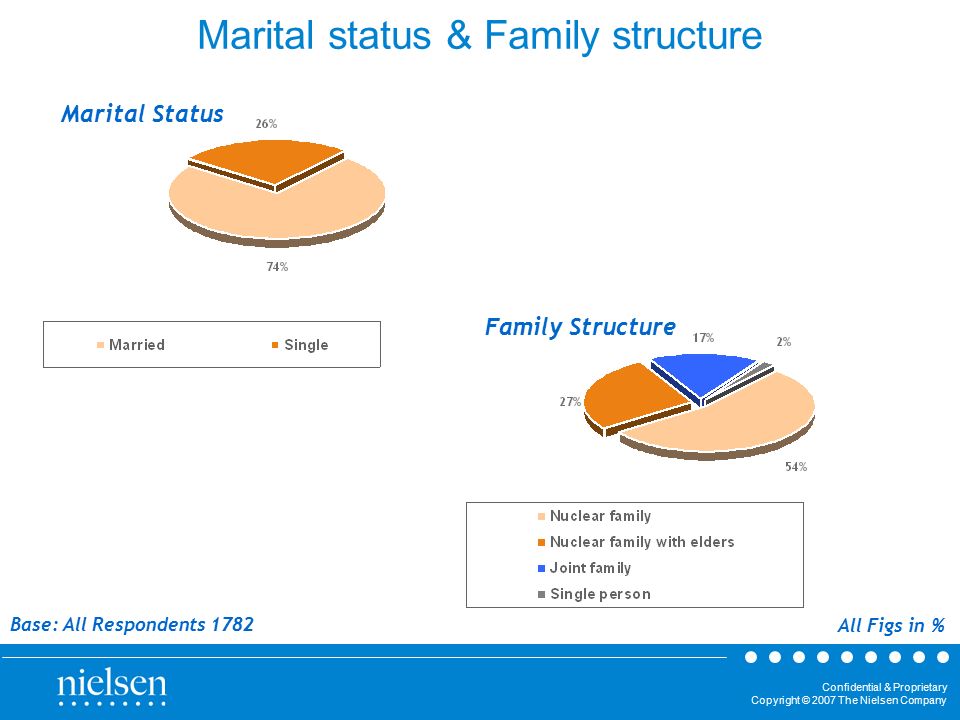 Marital status & Family structure

Marital Status

26%

74%

Married Single

Family Structure

17%

2%

27%

54%

Nuclear family
Nuclear family with elders
Joint family
Single person

Base: All Respondents 1782

All Figs in %

nielsen

Confidential & Proprietary
Copyright © 2007 The Nielsen Company